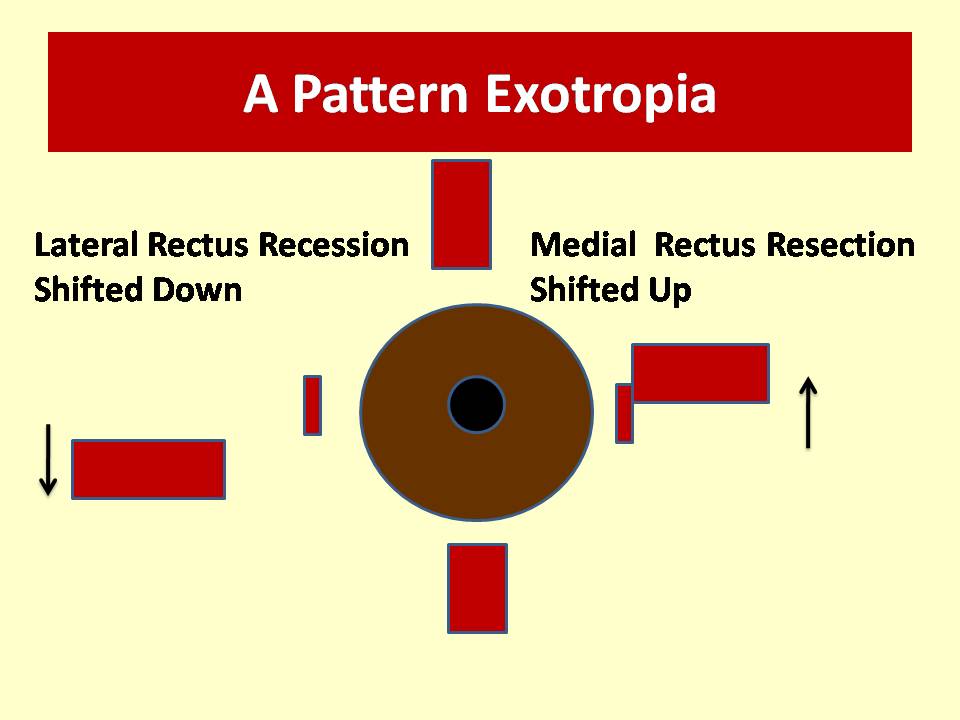 A Pattern Exotropia

Lateral Rectus Recession
Shifted Down

Medial Rectus Resection
Shifted Up